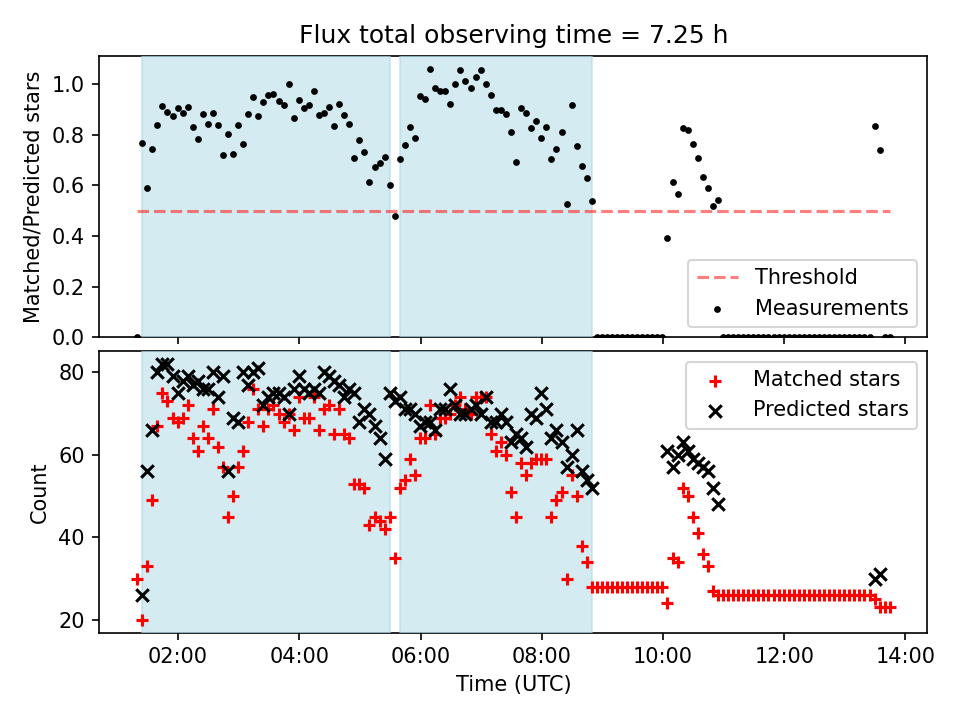 Flux total observing time = 7.25 h

Matched/Predicted stars

1.0
0.8
0.6
0.4
0.2
0.0

Threshold
Measurements

Count

80
60
40
20

Matched stars
Predicted stars

02:00
04:00
06:00
08:00
10:00
12:00
14:00

Time (UTC)